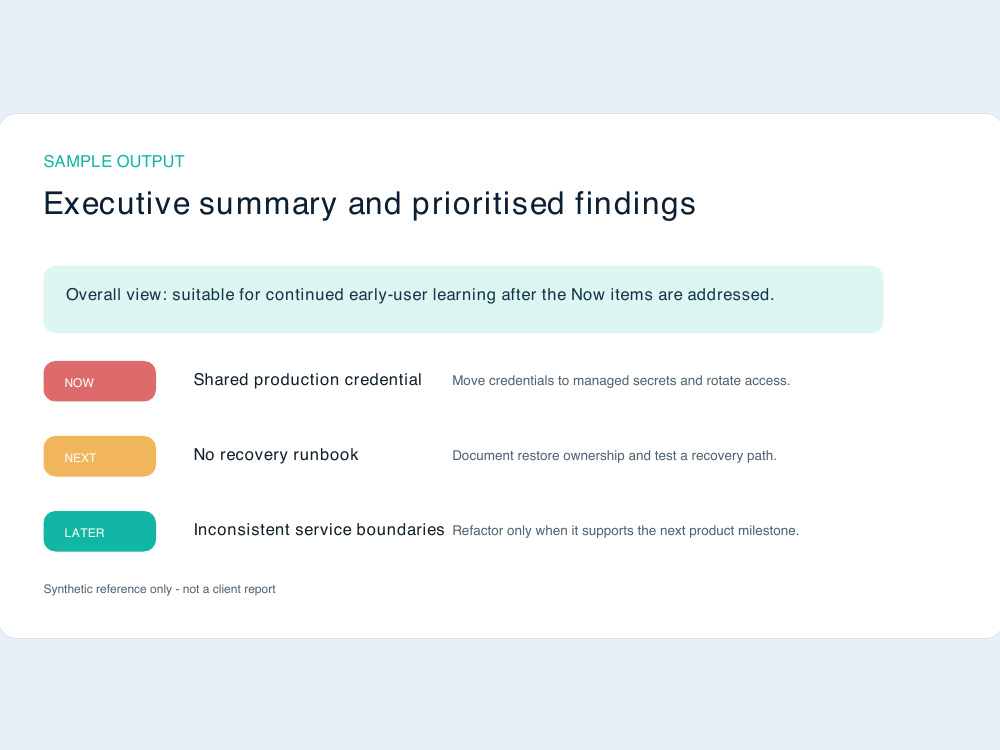 SAMPLE OUTPUT

Executive summary and prioritised findings

Overall view: suitable for continued early-user learning after the Now items are addressed.

NOW Shared production credential Move credentials to managed secrets and rotate access.

NEXT No recovery runbook Document restore ownership and test a recovery path.

LATER Inconsistent service boundaries Refactor only when it supports the next product milestone.

Synthetic reference only - not a client report